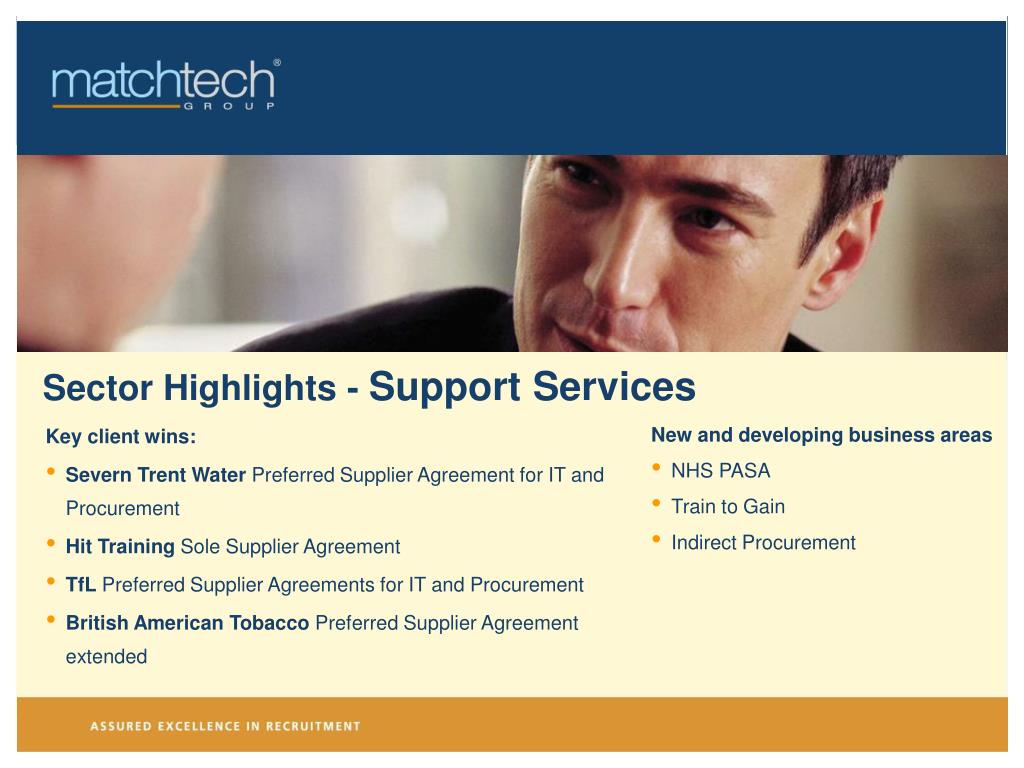 matchtech®
GROUP

Sector Highlights - Support Services

Key client wins:

• Severn Trent Water Preferred Supplier Agreement for IT and Procurement
• Hit Training Sole Supplier Agreement
• TfL Preferred Supplier Agreements for IT and Procurement
• British American Tobacco Preferred Supplier Agreement extended

New and developing business areas

• NHS PASA
• Train to Gain
• Indirect Procurement

ASSURED EXCELLENCE IN RECRUITMENT